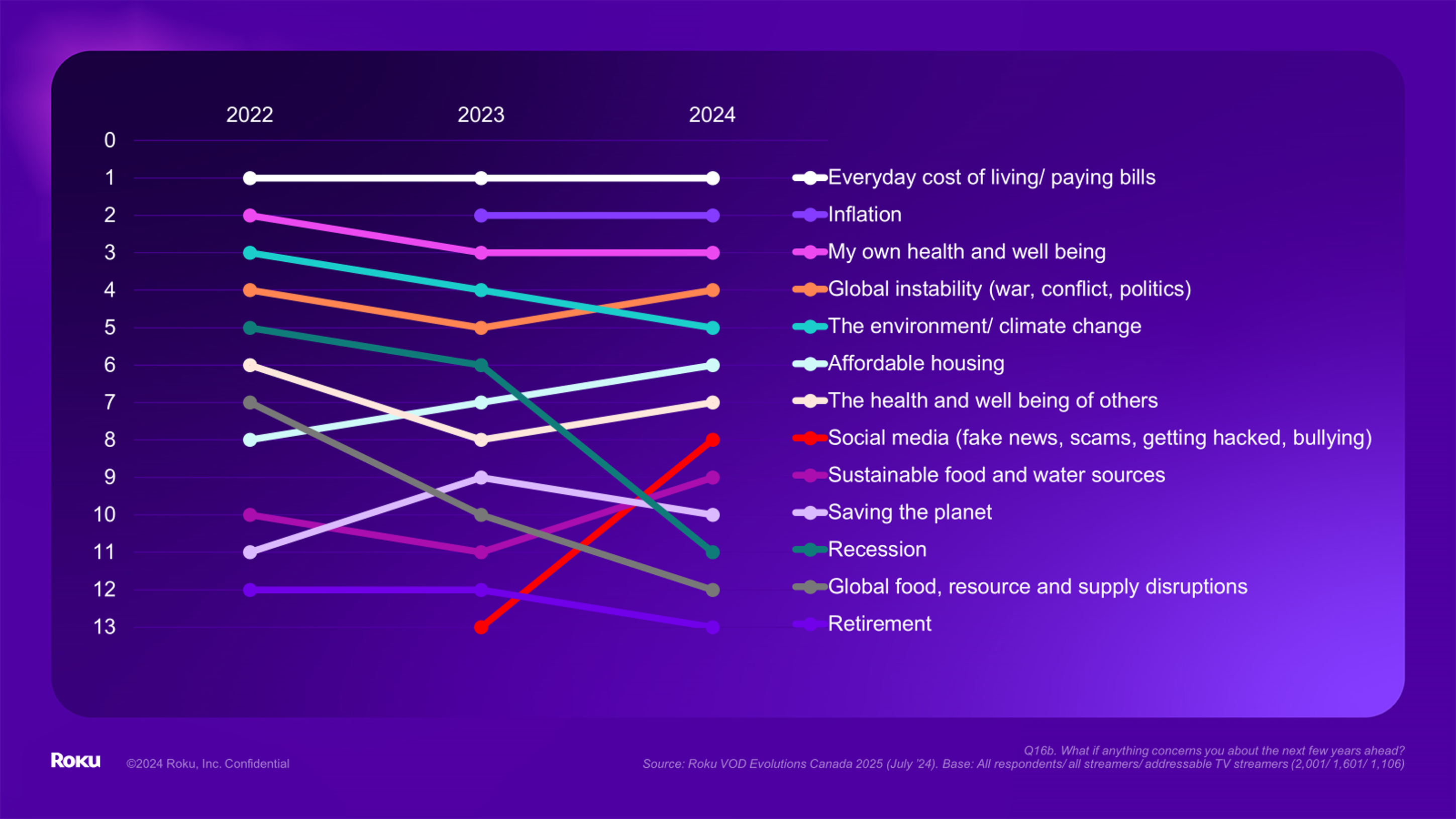 2022
2023
2024

0
1
2
3
4
5
6
7
8
9
10
11
12
13

Everyday cost of living/ paying bills
Inflation
My own health and well being
Global instability (war, conflict, politics)
The environment/ climate change
Affordable housing
The health and well being of others
Social media (fake news, scams, getting hacked, bullying)
Sustainable food and water sources
Saving the planet
Recession
Global food, resource and supply disruptions
Retirement

Roku ©2024 Roku, Inc. Confidential

Q16b. What if anything concerns you about the next few years ahead?
Source: Roku VOD Evolutions Canada 2025 (July '24). Base: All respondents/ all streamers/ addressable TV streamers (2,001/ 1,601/ 1,106)